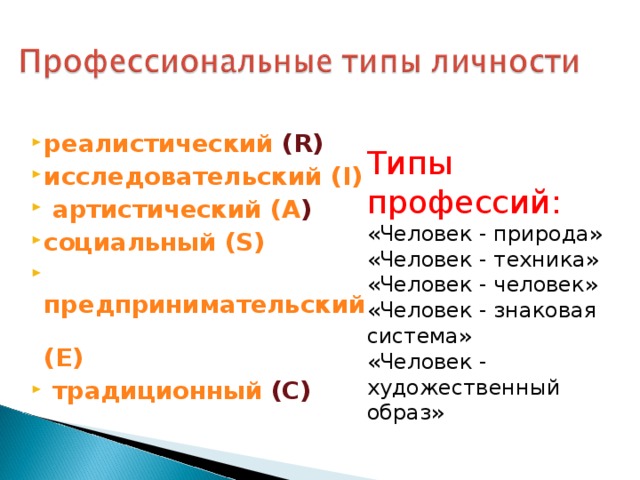 Профессиональные типы личности

реалистический (R)
исследовательский (I)
артистический (A)
социальный (S)
предпринимательский (E)
традиционный (C)

Типы профессий:
«Человек - природа»
«Человек - техника»
«Человек - человек»
«Человек - знаковая система»
«Человек - художественный образ»